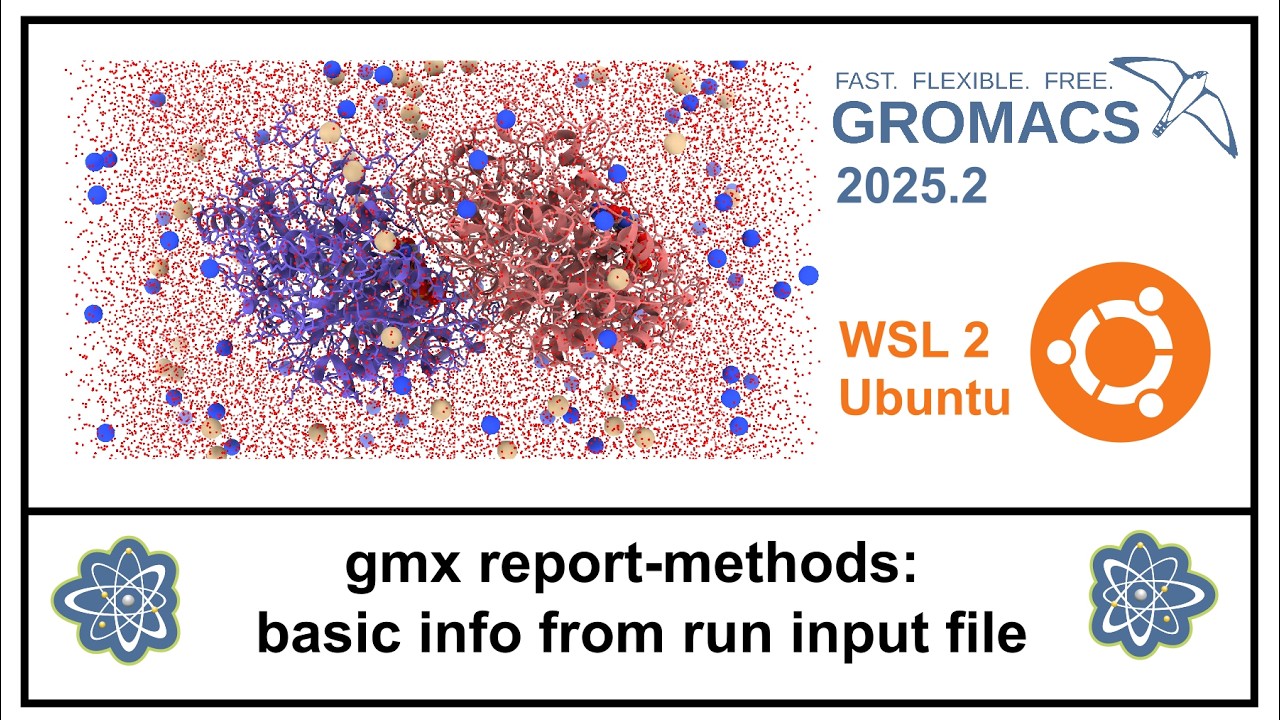 FAST. FLEXIBLE. FREE.
GROMACS
2025.2

WSL 2
Ubuntu

gmx report-methods:
basic info from run input file